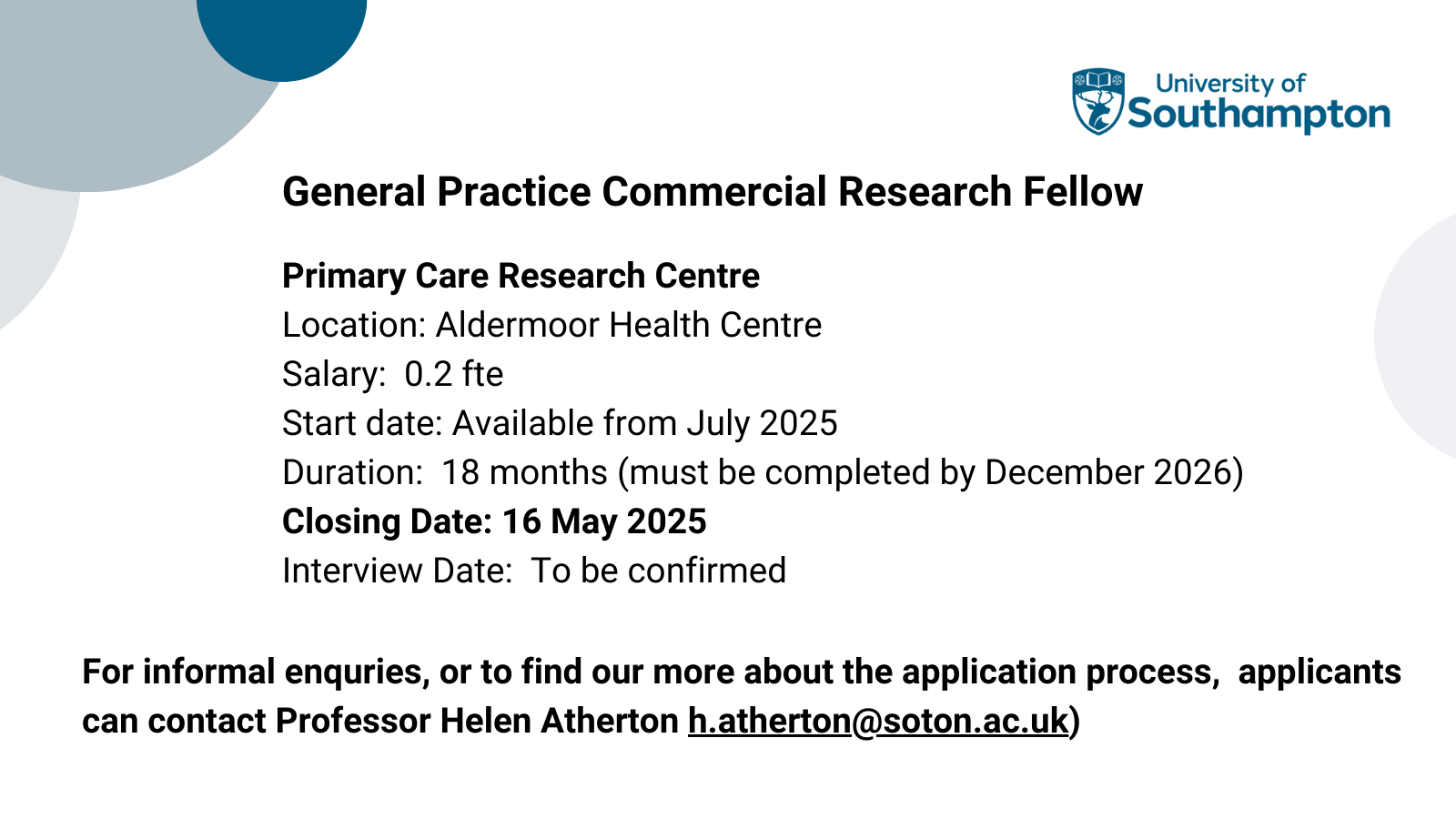 University of Southampton

General Practice Commercial Research Fellow

Primary Care Research Centre
Location: Aldermoor Health Centre
Salary: 0.2 fte
Start date: Available from July 2025
Duration: 18 months (must be completed by December 2026)
Closing Date: 16 May 2025
Interview Date: To be confirmed

For informal enquries, or to find our more about the application process, applicants can contact Professor Helen Atherton h.atherton@soton.ac.uk)